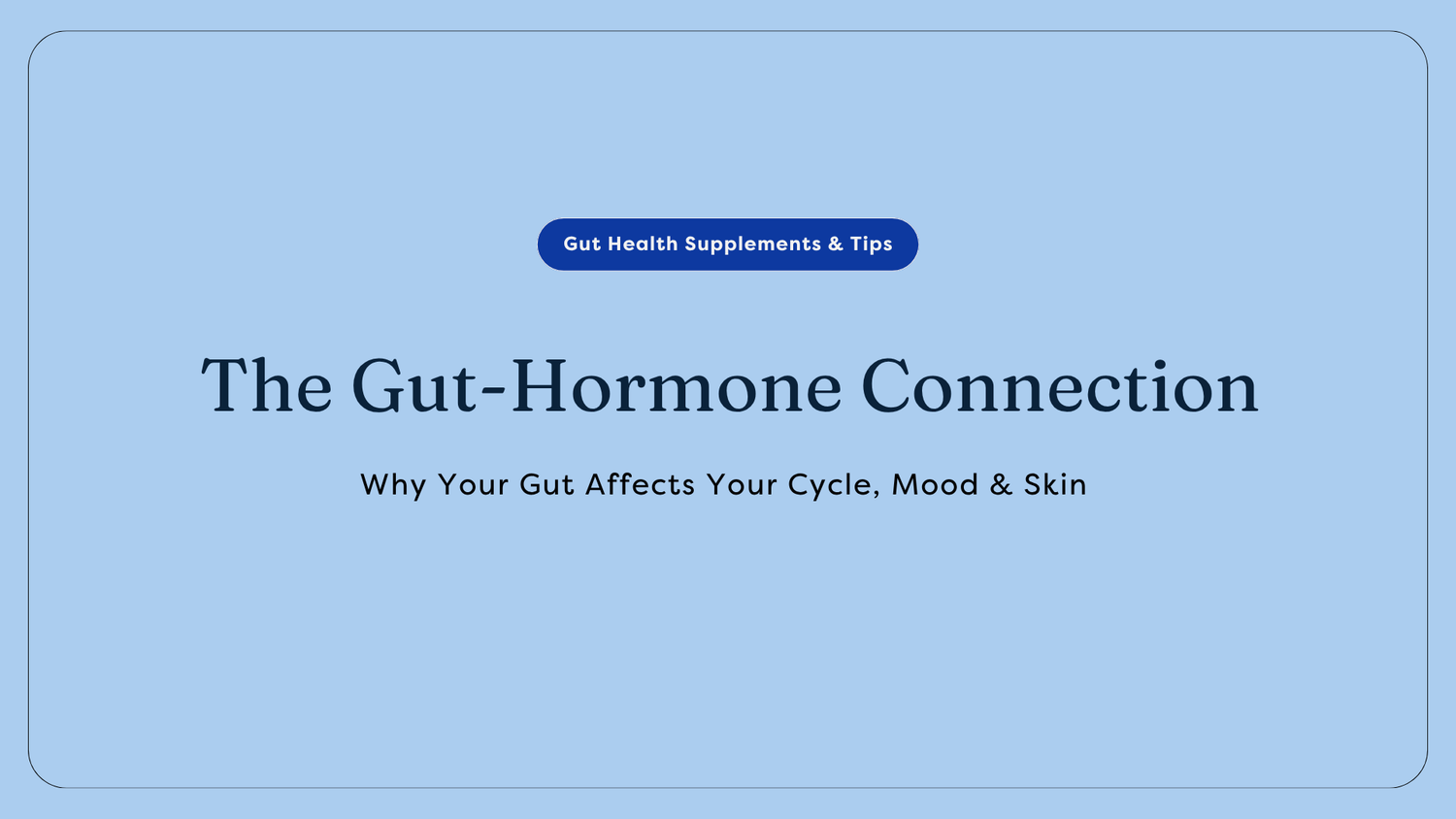 Gut Health Supplements & Tips

The Gut-Hormone Connection

Why Your Gut Affects Your Cycle, Mood & Skin